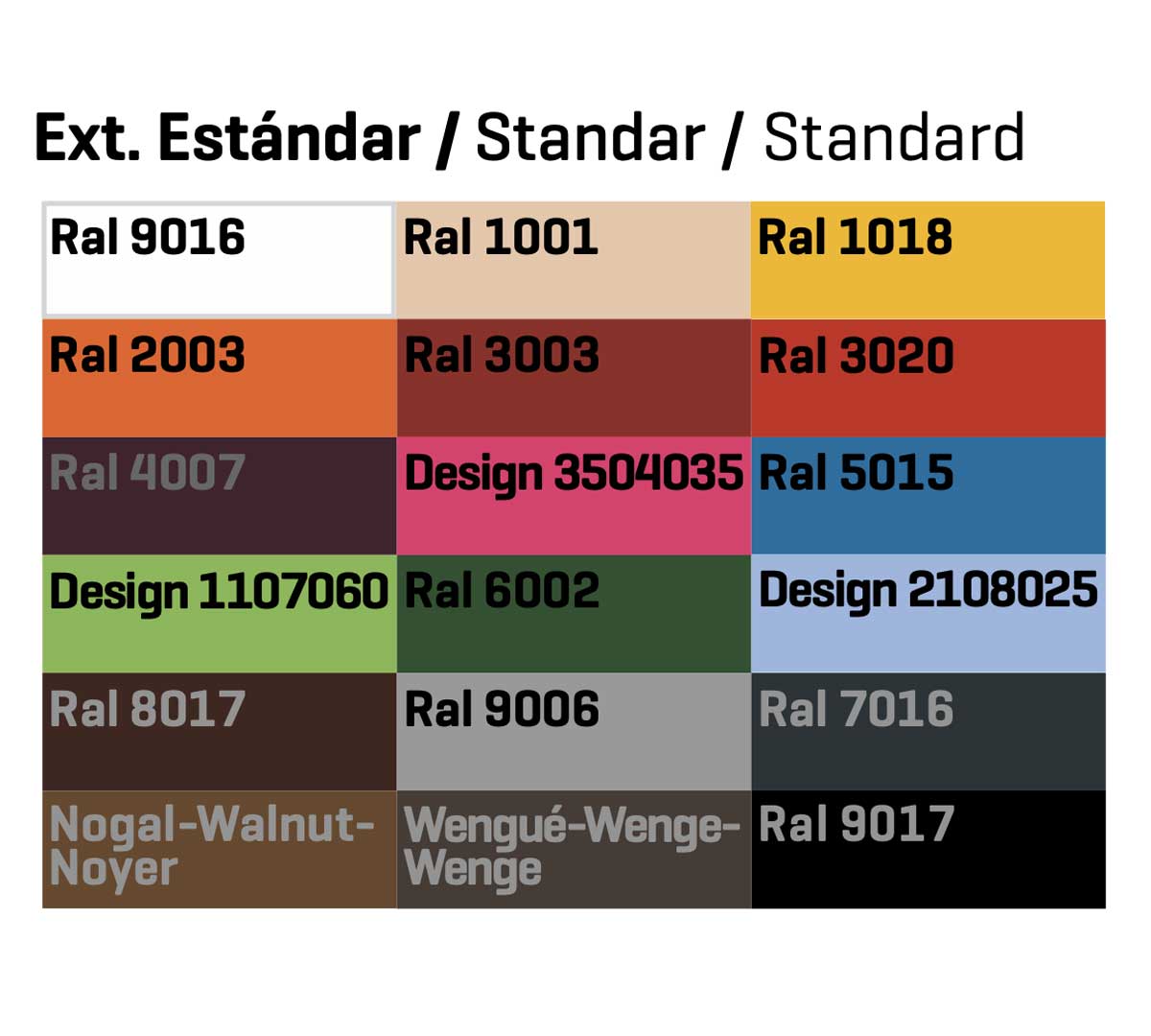 Ext. Estándar / Standar / Standard

| Ral 9016 | Ral 1001 | Ral 1018 |
|---|---|---|
| Ral 2003 | Ral 3003 | Ral 3020 |
| Ral 4007 | Design 3504035 | Ral 5015 |
| Design 1107060 | Ral 6002 | Design 2108025 |
| Ral 8017 | Ral 9006 | Ral 7016 |
| Nogal-Walnut-Noyer | Wengué-Wenge-Wenge | Ral 9017 |